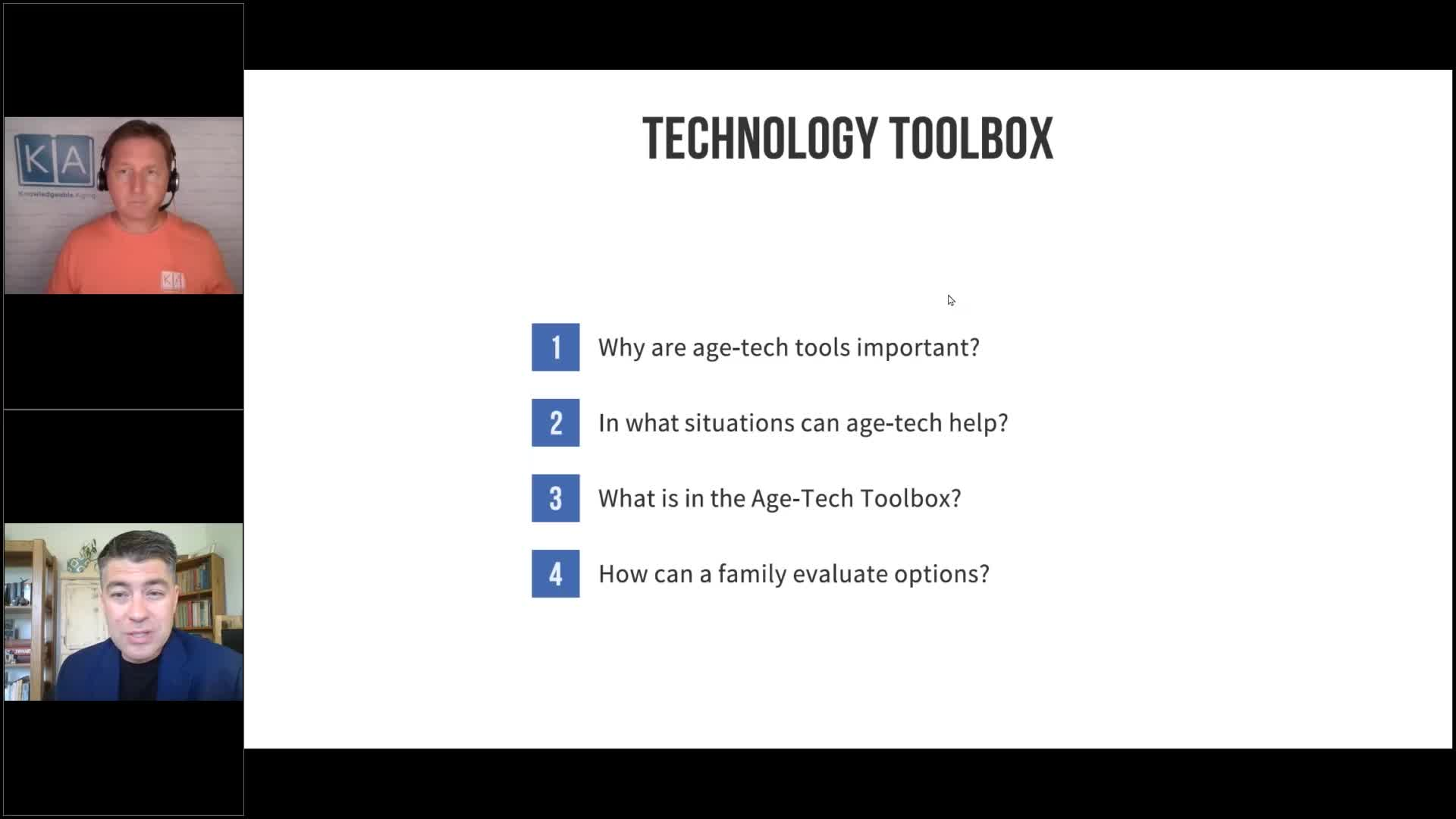 KA
Knowledgeable Aging
KA

TECHNOLOGY TOOLBOX

1 Why are age-tech tools important?

2 In what situations can age-tech help?

3 What is in the Age-Tech Toolbox?

4 How can a family evaluate options?